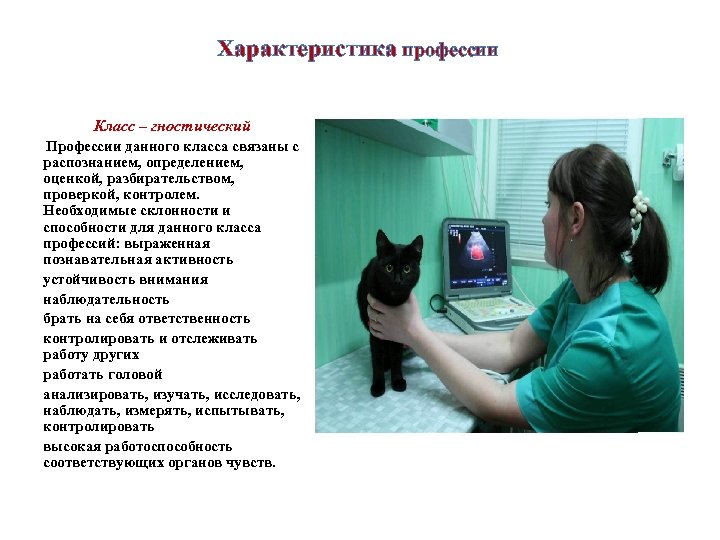 Характеристика профессии

Класс – гностический

Профессии данного класса связаны с распознанием, определением, оценкой, разбирательством, проверкой, контролем. Необходимые склонности и способности для данного класса профессий: выраженная познавательная активность

устойчивость внимания

наблюдательность

брать на себя ответственность

контролировать и отслеживать работу других

работать головой

анализировать, изучать, исследовать, наблюдать, измерять, испытывать, контролировать

высокая работоспособность соответствующих органов чувств.